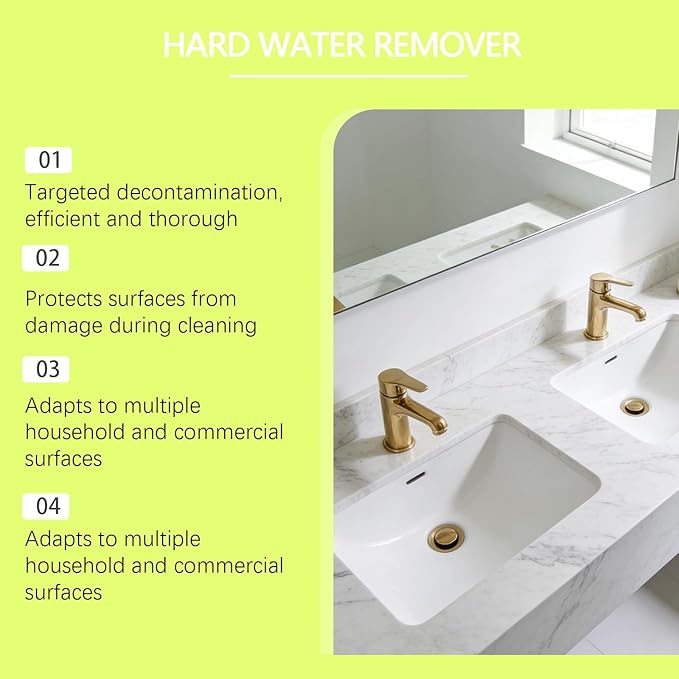 HARD WATER REMOVER

01

Targeted decontamination, efficient and thorough

02

Protects surfaces from damage during cleaning

03

Adapts to multiple household and commercial surfaces

04

Adapts to multiple household and commercial surfaces